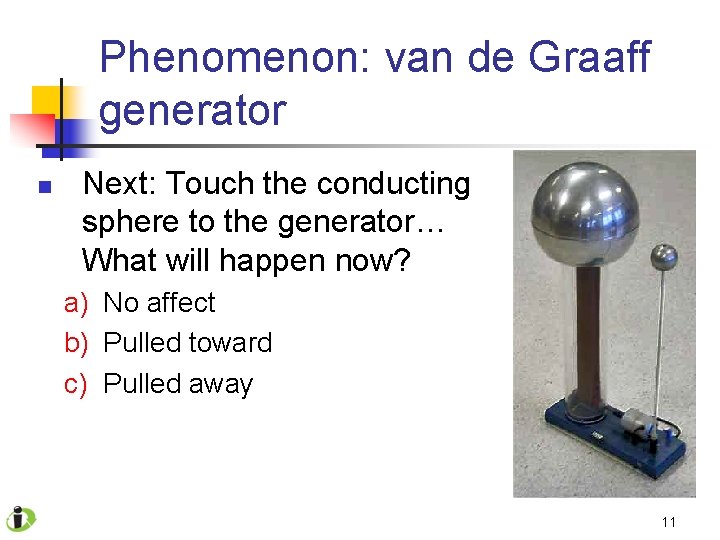 Phenomenon: van de Graaff generator

Next: Touch the conducting sphere to the generator… What will happen now?

a) No affect
b) Pulled toward
c) Pulled away

11